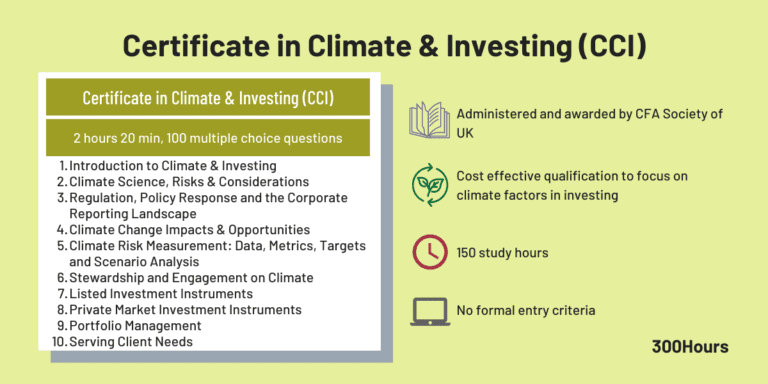 Certificate in Climate & Investing (CCI)

Certificate in Climate & Investing (CCI)

2 hours 20 min, 100 multiple choice questions

1. Introduction to Climate & Investing
2. Climate Science, Risks & Considerations
3. Regulation, Policy Response and the Corporate Reporting Landscape
4. Climate Change Impacts & Opportunities
5. Climate Risk Measurement: Data, Metrics, Targets and Scenario Analysis
6. Stewardship and Engagement on Climate
7. Listed Investment Instruments
8. Private Market Investment Instruments
9. Portfolio Management
10. Serving Client Needs

Administered and awarded by CFA Society of UK

Cost effective qualification to focus on climate factors in investing

150 study hours

No formal entry criteria

300Hours